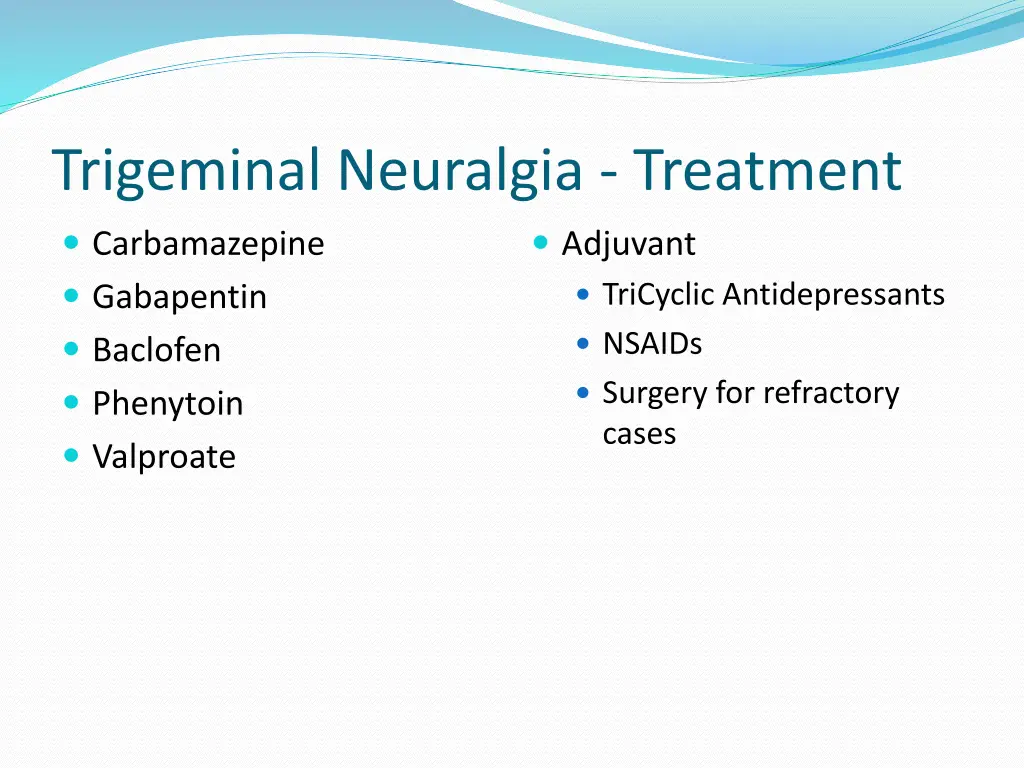 Trigeminal Neuralgia - Treatment

- Carbamazepine
- Gabapentin
- Baclofen
- Phenytoin
- Valproate

- Adjuvant
  - TriCyclic Antidepressants
  - NSAIDs
  - Surgery for refractory cases